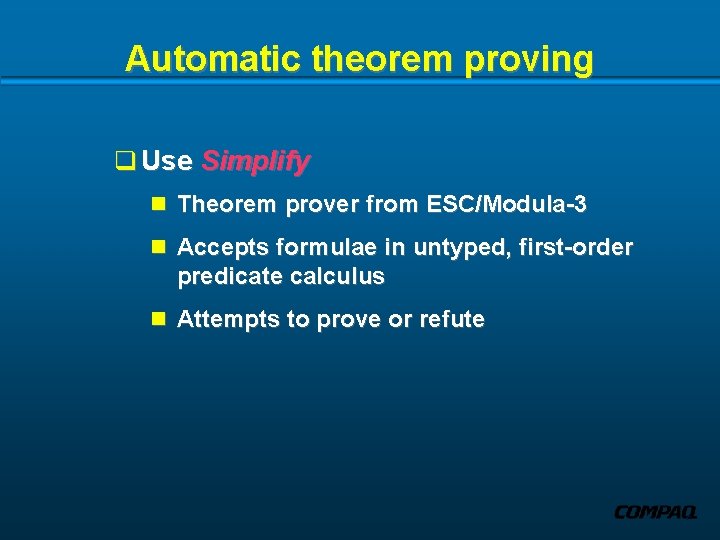 Automatic theorem proving

Use Simplify

Theorem prover from ESC/Modula-3

Accepts formulae in untyped, first-order predicate calculus

Attempts to prove or refute

COMPAQ